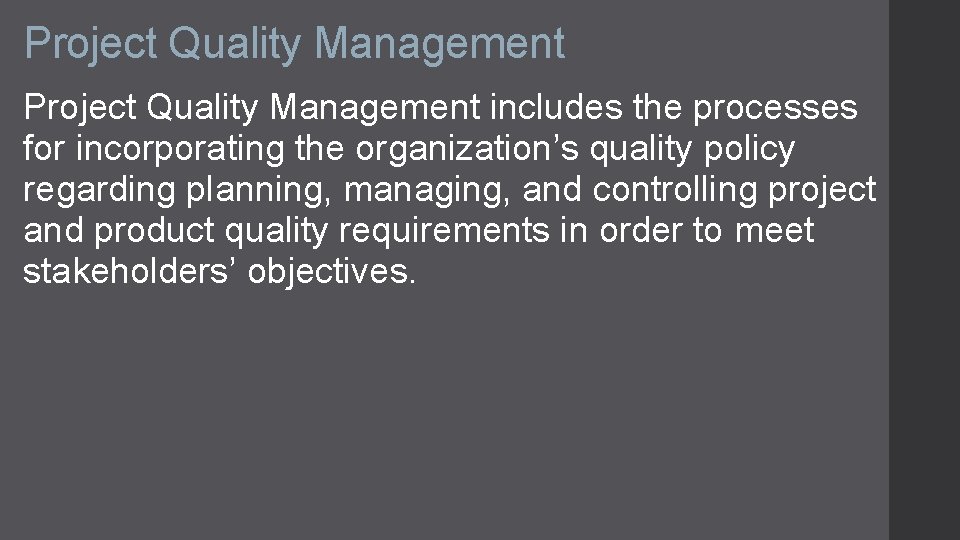 Project Quality Management

Project Quality Management includes the processes for incorporating the organization’s quality policy regarding planning, managing, and controlling project and product quality requirements in order to meet stakeholders’ objectives.